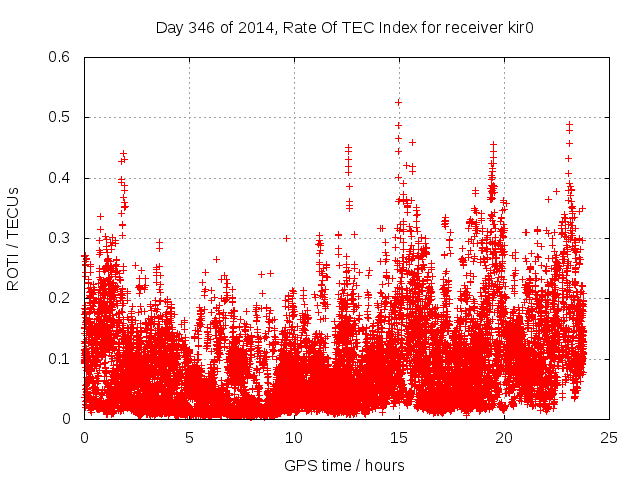 Day 346 of 2014, Rate Of TEC Index for receiver kir0

ROTI / TECUs

0.6
0.5
0.4
0.3
0.2
0.1
0

0
5
10
15
20
25

GPS time / hours